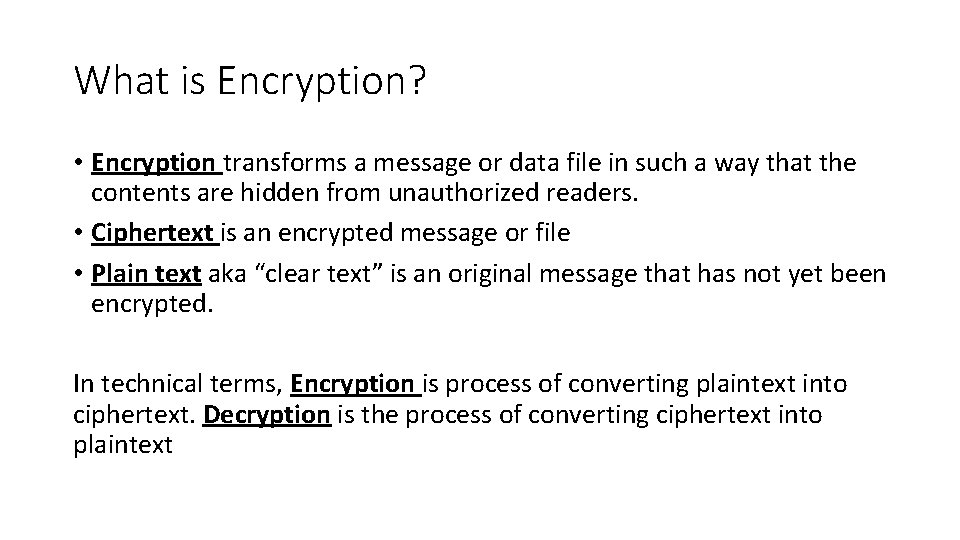 What is Encryption?

• Encryption transforms a message or data file in such a way that the contents are hidden from unauthorized readers.
• Ciphertext is an encrypted message or file
• Plain text aka “clear text” is an original message that has not yet been encrypted.

In technical terms, Encryption is process of converting plaintext into ciphertext. Decryption is the process of converting ciphertext into plaintext